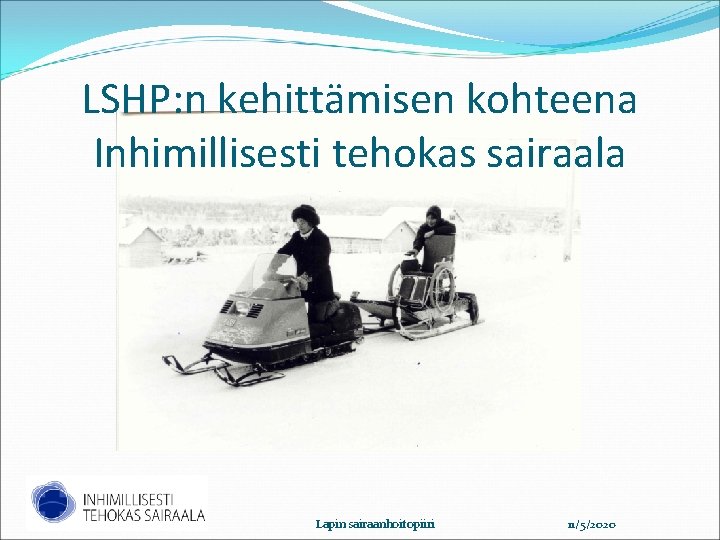 LSHP:n kehittämisen kohteena Inhimillisesti tehokas sairaala

INHIMILLISESTI
TEHOKAS SAIRAALA

Lapin sairaanhoitopiiri

11/5/2020